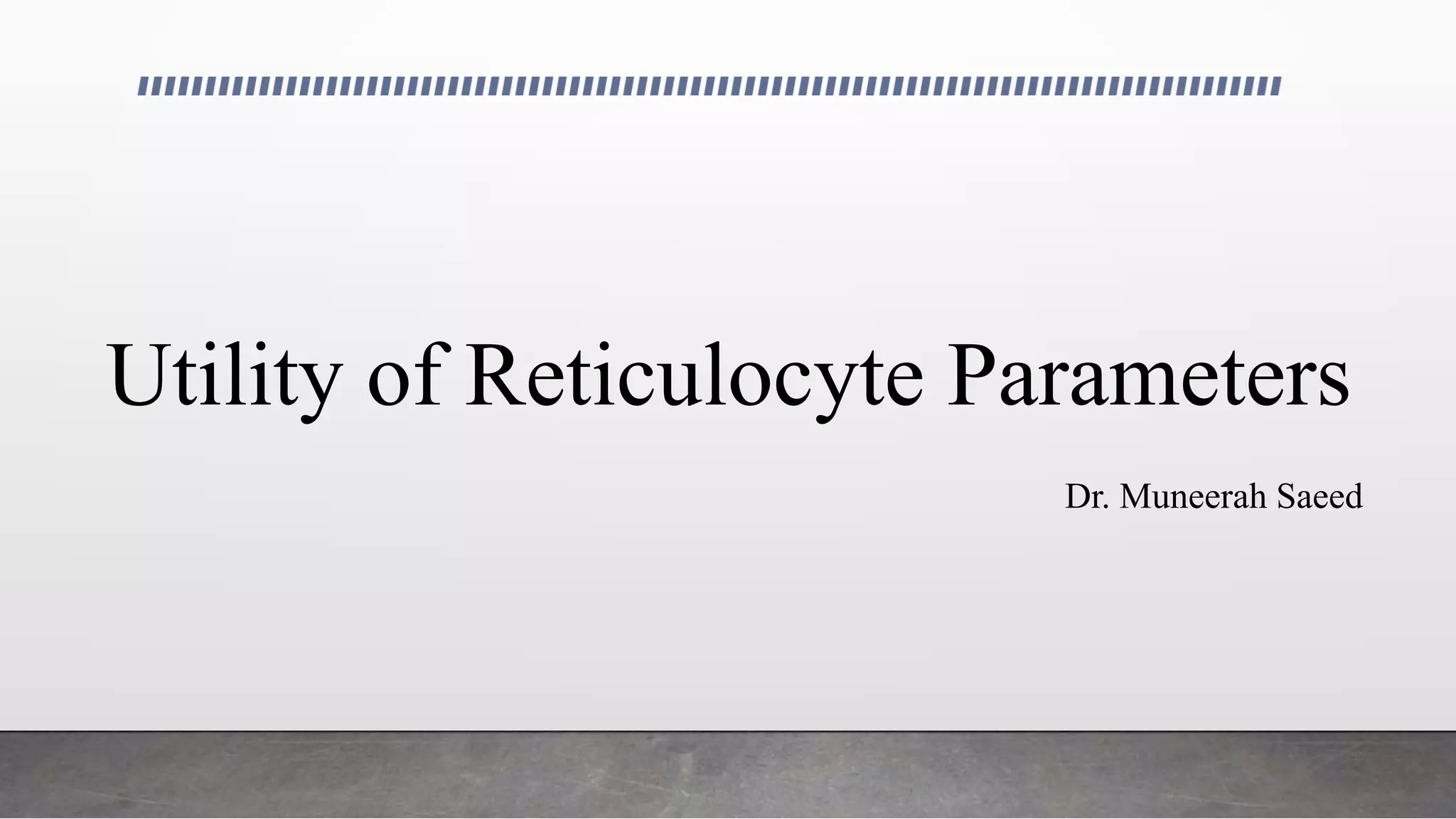 Utility of Reticulocyte Parameters

Dr. Muneerah Saeed